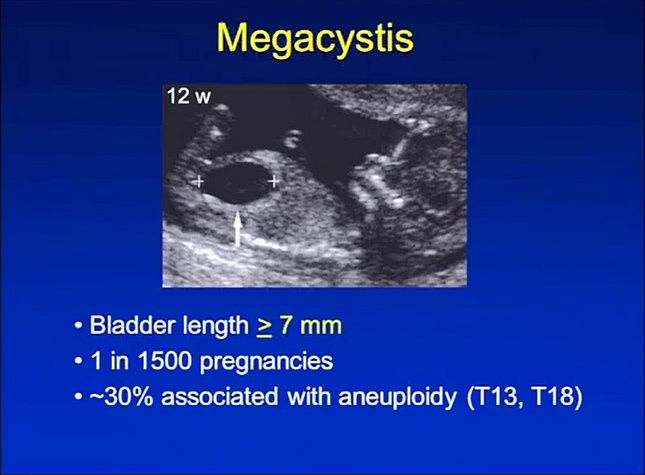 Megacystis

12 w

• Bladder length $\geq$ 7 mm
• 1 in 1500 pregnancies
• ~30% associated with aneuploidy (T13, T18)